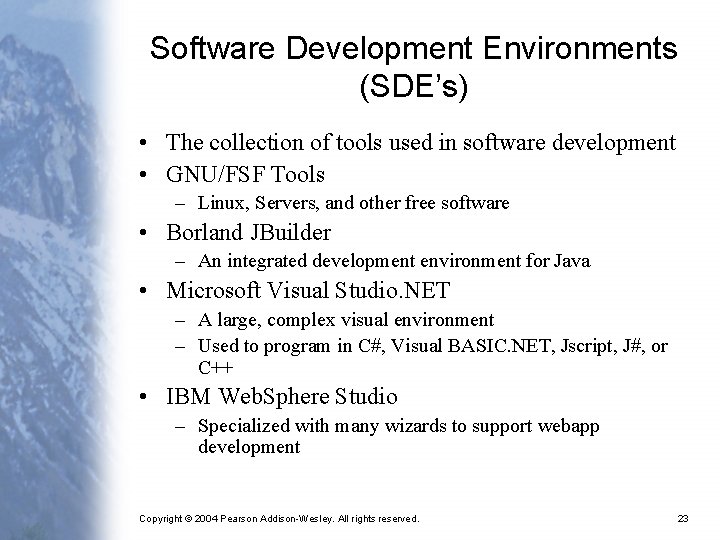 Software Development Environments (SDE's)

• The collection of tools used in software development
• GNU/FSF Tools
  – Linux, Servers, and other free software
• Borland JBuilder
  – An integrated development environment for Java
• Microsoft Visual Studio.NET
  – A large, complex visual environment
  – Used to program in C#, Visual BASIC.NET, Jscript, J#, or C++
• IBM WebSphere Studio
  – Specialized with many wizards to support webapp development

Copyright © 2004 Pearson Addison-Wesley. All rights reserved.

23